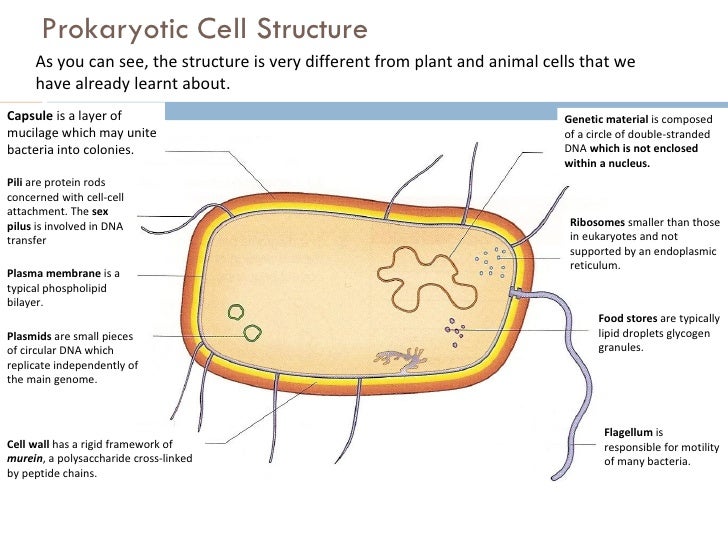 Prokaryotic Cell Structure

As you can see, the structure is very different from plant and animal cells that we have already learnt about.

Capsule is a layer of mucilage which may unite bacteria into colonies.

Pili are protein rods concerned with cell-cell attachment. The sex pilus is involved in DNA transfer

Plasma membrane is a typical phospholipid bilayer.

Plasmids are small pieces of circular DNA which replicate independently of the main genome.

Cell wall has a rigid framework of murein, a polysaccharide cross-linked by peptide chains.

Genetic material is composed of a circle of double-stranded DNA which is not enclosed within a nucleus.

Ribosomes smaller than those in eukaryotes and not supported by an endoplasmic reticulum.

Food stores are typically lipid droplets glycogen granules.

Flagellum is responsible for motility of many bacteria.